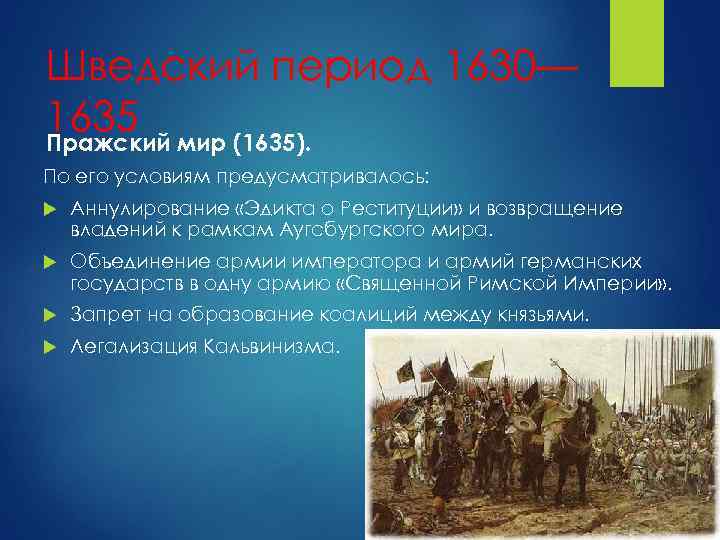 Шведский период 1630—1635

Пражский мир (1635).

По его условиям предусматривалось:

Аннулирование «Эдикта о Реституции» и возвращение владений к рамкам Аугсбургского мира.

Объединение армии императора и армий германских государств в одну армию «Священной Римской Империи».

Запрет на образование коалиций между князьями.

Легализация Кальвинизма.